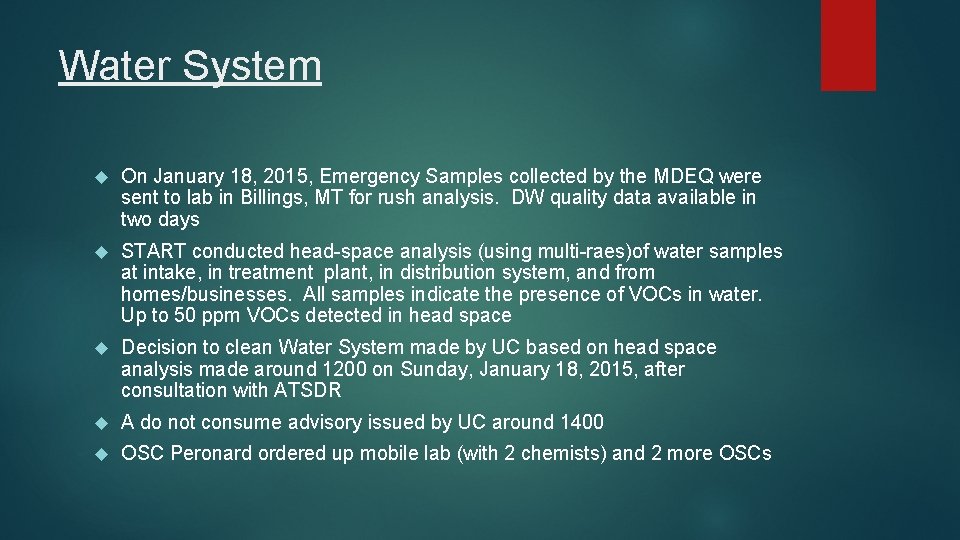 Water System

On January 18, 2015, Emergency Samples collected by the MDEQ were sent to lab in Billings, MT for rush analysis. DW quality data available in two days

START conducted head-space analysis (using multi-raes)of water samples at intake, in treatment plant, in distribution system, and from homes/businesses. All samples indicate the presence of VOCs in water. Up to 50 ppm VOCs detected in head space

Decision to clean Water System made by UC based on head space analysis made around 1200 on Sunday, January 18, 2015, after consultation with ATSDR

A do not consume advisory issued by UC around 1400

OSC Peronard ordered up mobile lab (with 2 chemists) and 2 more OSCs